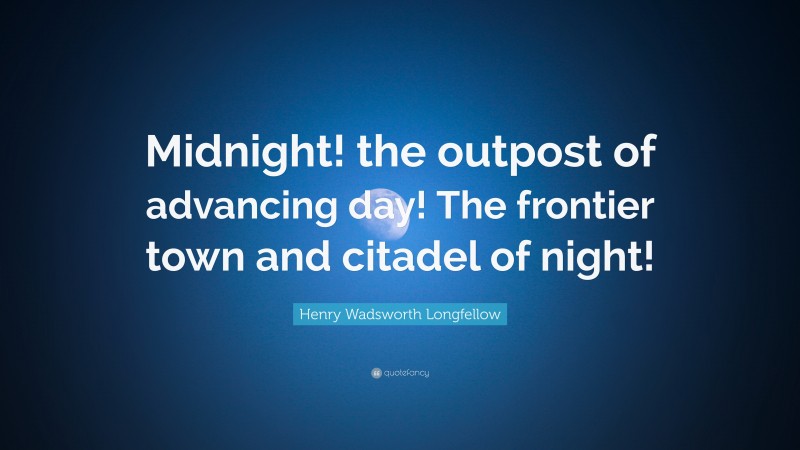 Midnight! the outpost of advancing day! The frontier town and citadel of night!

Henry Wadsworth Longfellow

quotefancy